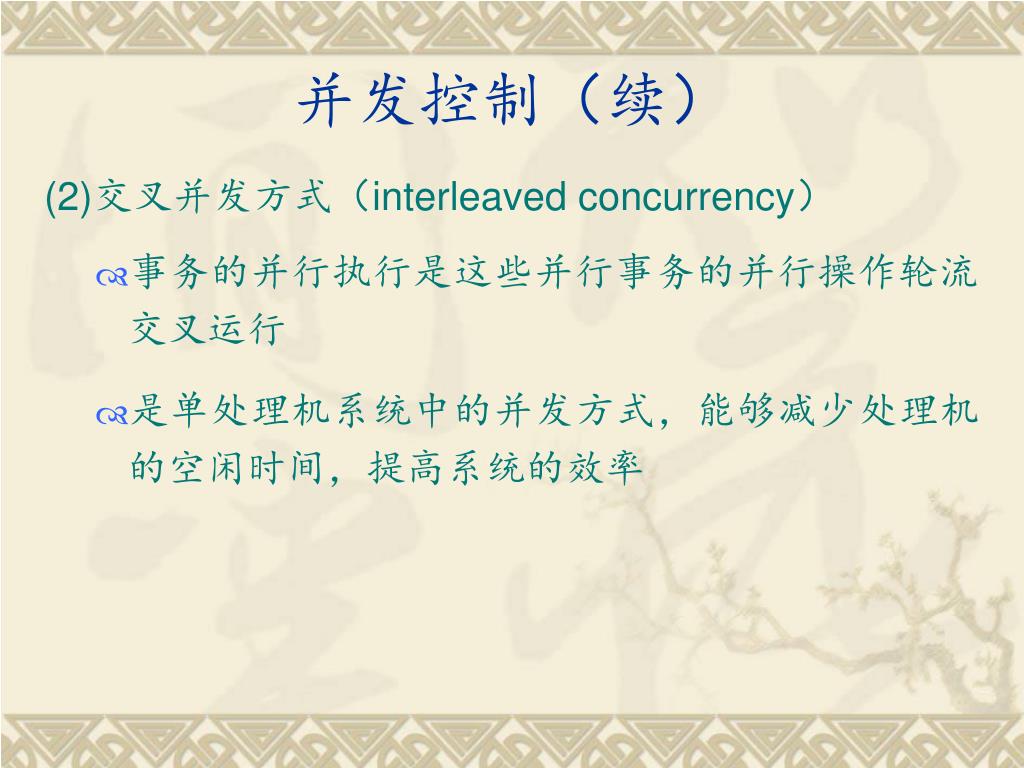 并发控制（续）

(2)交叉并发方式（interleaved concurrency）

事务的并行执行是这些并行事务的并行操作轮流交叉运行

是单处理机系统中的并发方式，能够减少处理机的空闲时间，提高系统的效率